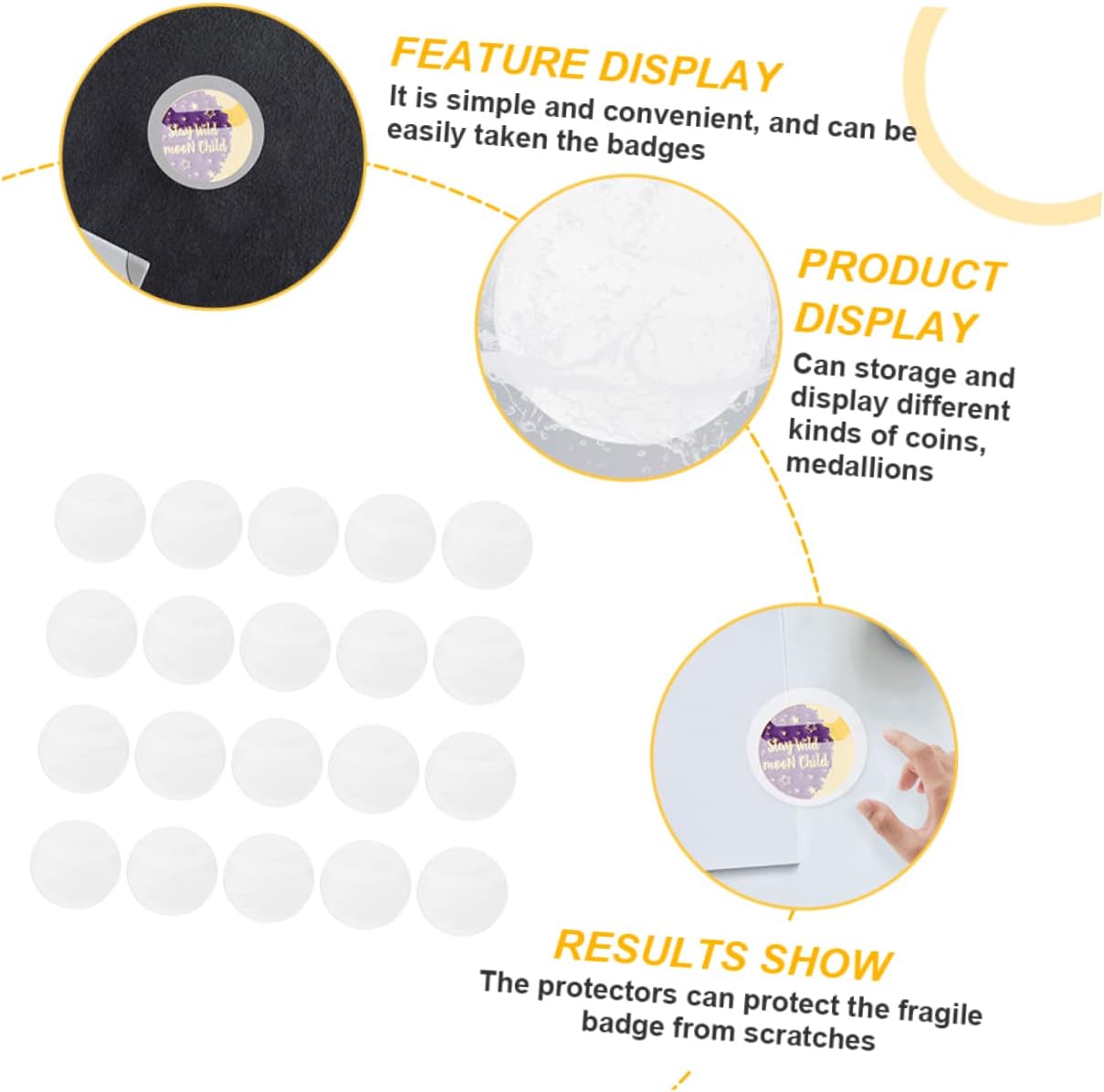 Stay Wild mooN Child

FEATURE DISPLAY
It is simple and convenient, and can be easily taken the badges

PRODUCT DISPLAY
Can storage and display different kinds of coins, medallions

Stay Wild mooN Child

RESULTS SHOW
The protectors can protect the fragile badge from scratches